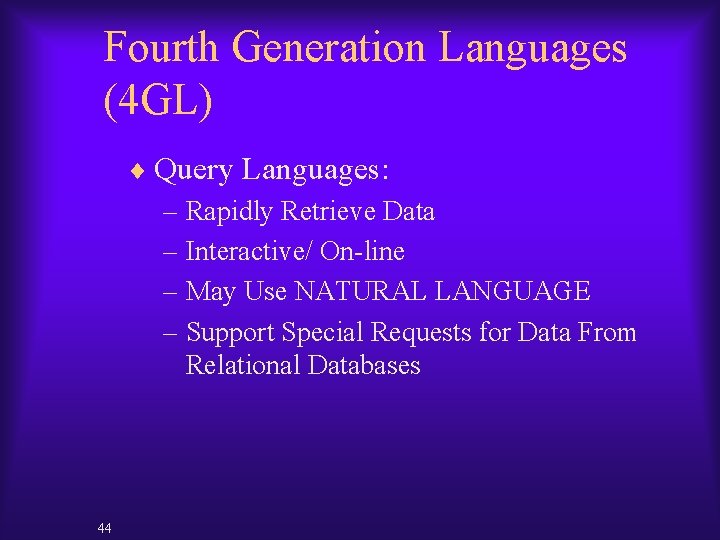 Fourth Generation Languages (4GL)

♦ Query Languages:
– Rapidly Retrieve Data
– Interactive/ On-line
– May Use NATURAL LANGUAGE
– Support Special Requests for Data From Relational Databases

44